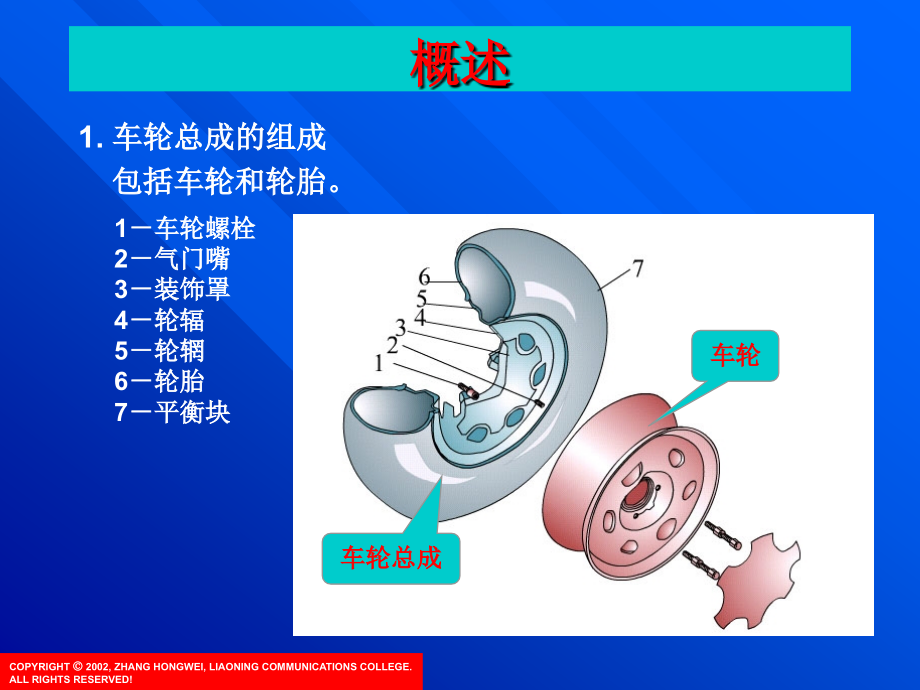 概述

1. 车轮总成的组成
包括车轮和轮胎。

1－车轮螺栓
2－气门嘴
3－装饰罩
4－轮辐
5－轮辋
6－轮胎
7－平衡块

6
5
4
3
2
1
7

车轮

车轮总成

COPYRIGHT © 2002, ZHANG HONGWEI, LIAONING COMMUNICATIONS COLLEGE.
ALL RIGHTS RESERVED!